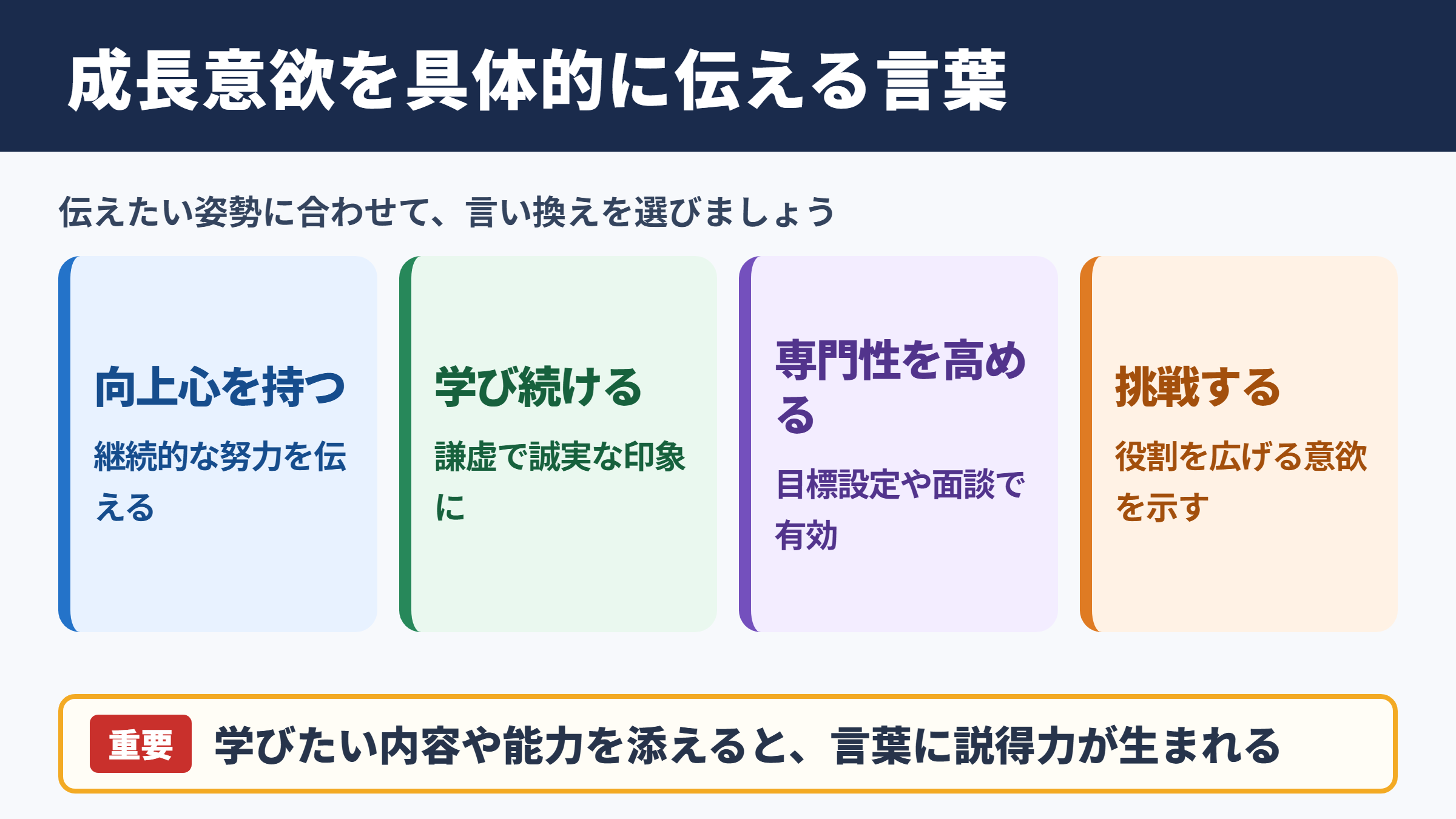 成長意欲を具体的に伝える言葉

伝えたい姿勢に合わせて、言い換えを選びましょう

向上心を持つ

継続的な努力を伝える

学び続ける

謙虚で誠実な印象に

専門性を高める

目標設定や面談で有効

挑戦する

役割を広げる意欲を示す

重要 学びたい内容や能力を添えると、言葉に説得力が生まれる